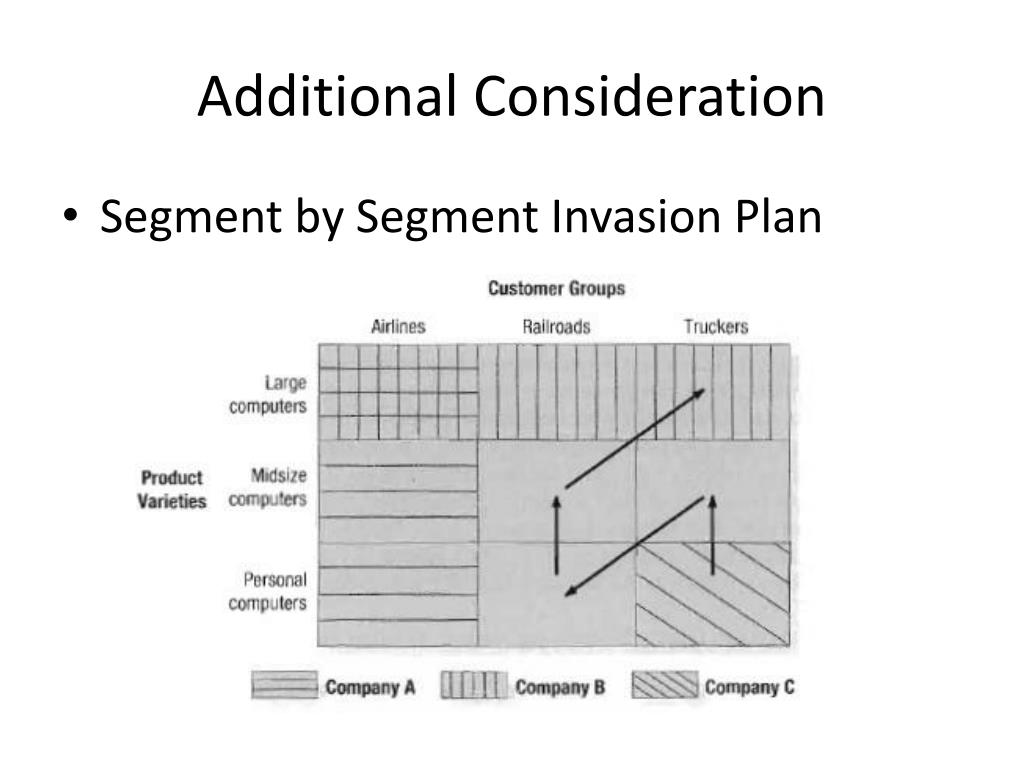 Additional Consideration

• Segment by Segment Invasion Plan

Customer Groups

Airlines Railroads Truckers

Product Varieties

Large computers

Midsize computers

Personal computers

Company A Company B Company C